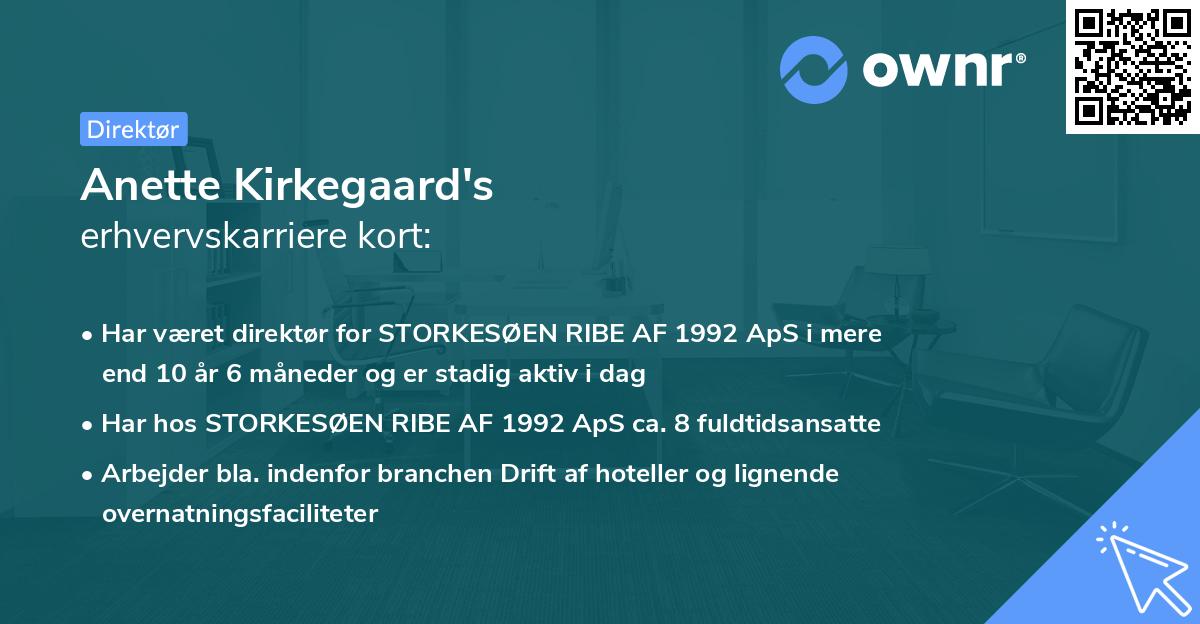 ownr®

Direktør

Anette Kirkegaard's
erhvervskarriere kort:

• Har været direktør for STORKESØEN RIBE AF 1992 ApS i mere end 10 år 6 måneder og er stadig aktiv i dag

• Har hos STORKESØEN RIBE AF 1992 ApS ca. 8 fuldtidsansatte

• Arbejder bla. indenfor branchen Drift af hoteller og lignende overnatningsfaciliteter